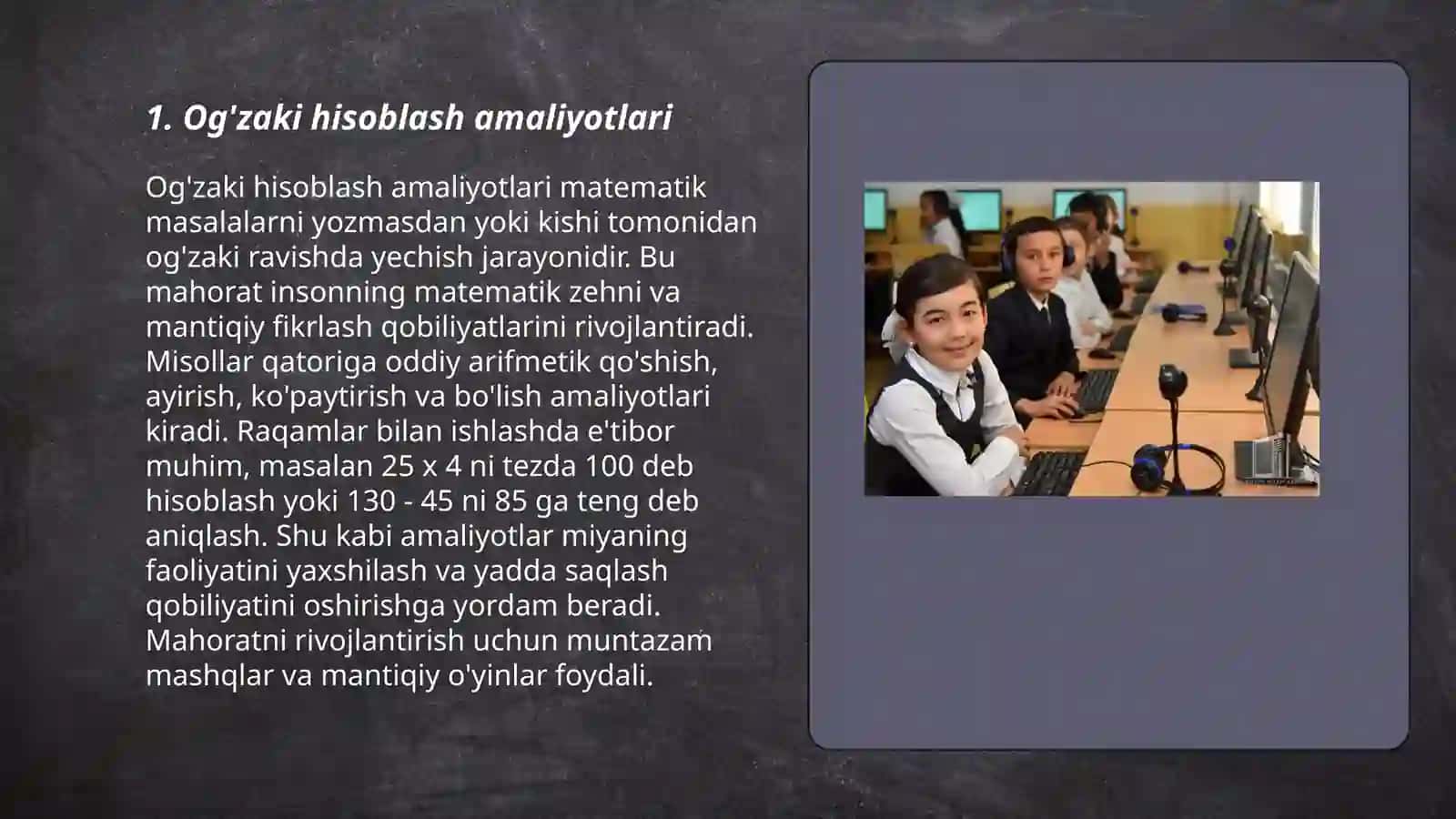 1. Og'zaki hisoblash amaliyotlari

Og'zaki hisoblash amaliyotlari matematik masalalarni yozmasdan yoki kishi tomonidan og'zaki ravishda yechish jarayonidir. Bu mahorat insonning matematik zehni va mantiqiy fikrlash qobiliyatlarini rivojlantiradi. Misollar qatoriga oddiy arifmetik qo'shish, ayirish, ko'paytirish va bo'lish amaliyotlari kiradi. Raqamlar bilan ishlashda e'tibor muhim, masalan 25 x 4 ni tezda 100 deb hisoblash yoki 130 - 45 ni 85 ga teng deb aniqlash. Shu kabi amaliyotlar miyaning faoliyatini yaxshilash va yadda saqlash qobiliyatini oshirishga yordam beradi. Mahoratni rivojlantirish uchun muntazam mashqlar va mantiqiy o'yinlar foydali.